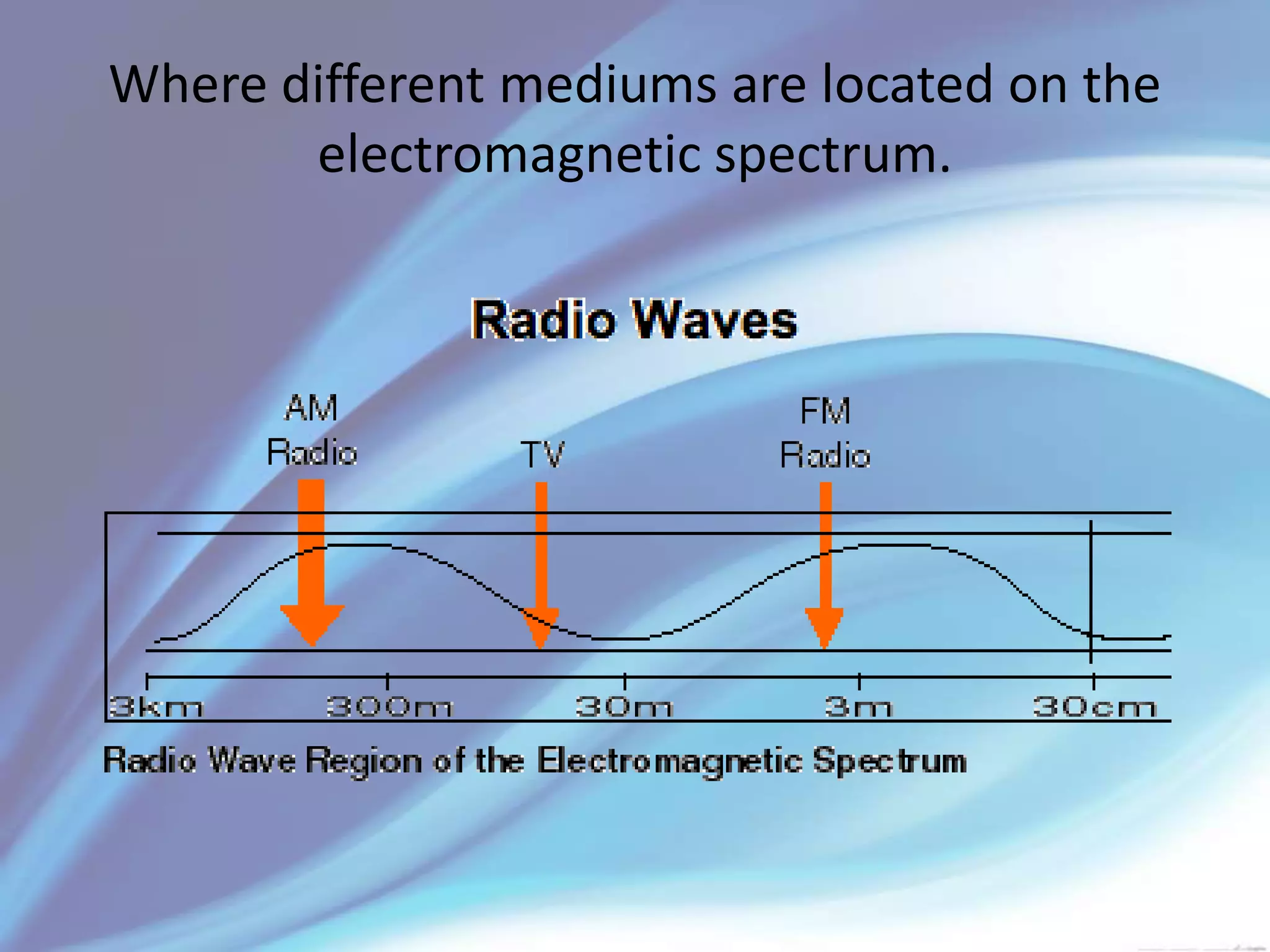 Where different mediums are located on the electromagnetic spectrum.

Radio Waves

AM Radio

TV

FM Radio

3km

300m

30m

3m

30cm

Radio Wave Region of the Electromagnetic Spectrum